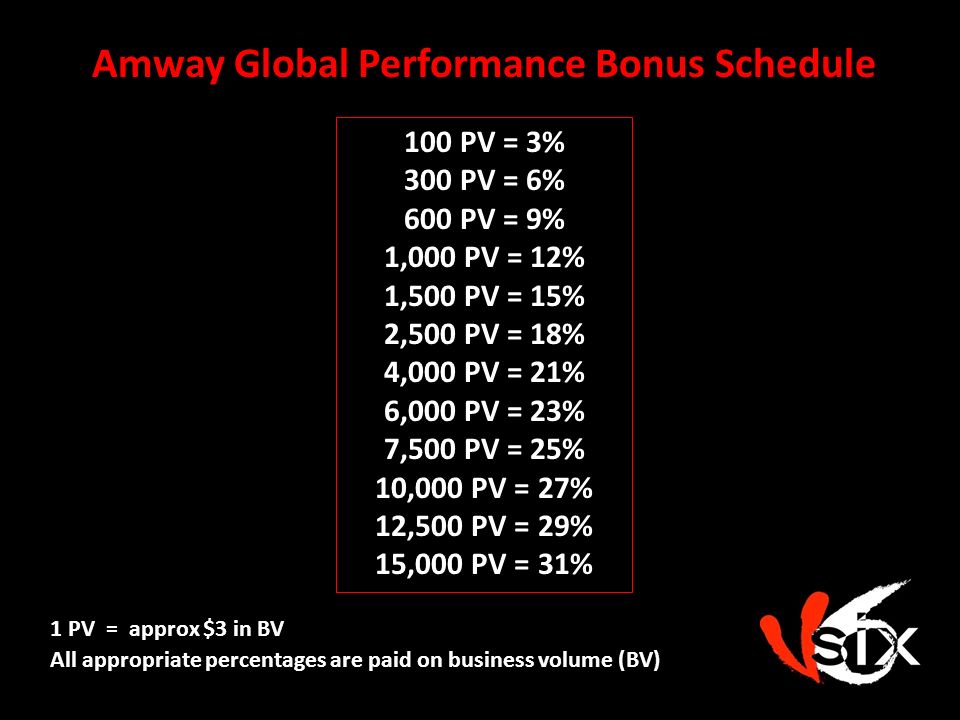 Amway Global Performance Bonus Schedule

100 PV = 3%
300 PV = 6%
600 PV = 9%
1,000 PV = 12%
1,500 PV = 15%
2,500 PV = 18%
4,000 PV = 21%
6,000 PV = 23%
7,500 PV = 25%
10,000 PV = 27%
12,500 PV = 29%
15,000 PV = 31%

1 PV = approx $3 in BV
All appropriate percentages are paid on business volume (BV)

V6 SIX